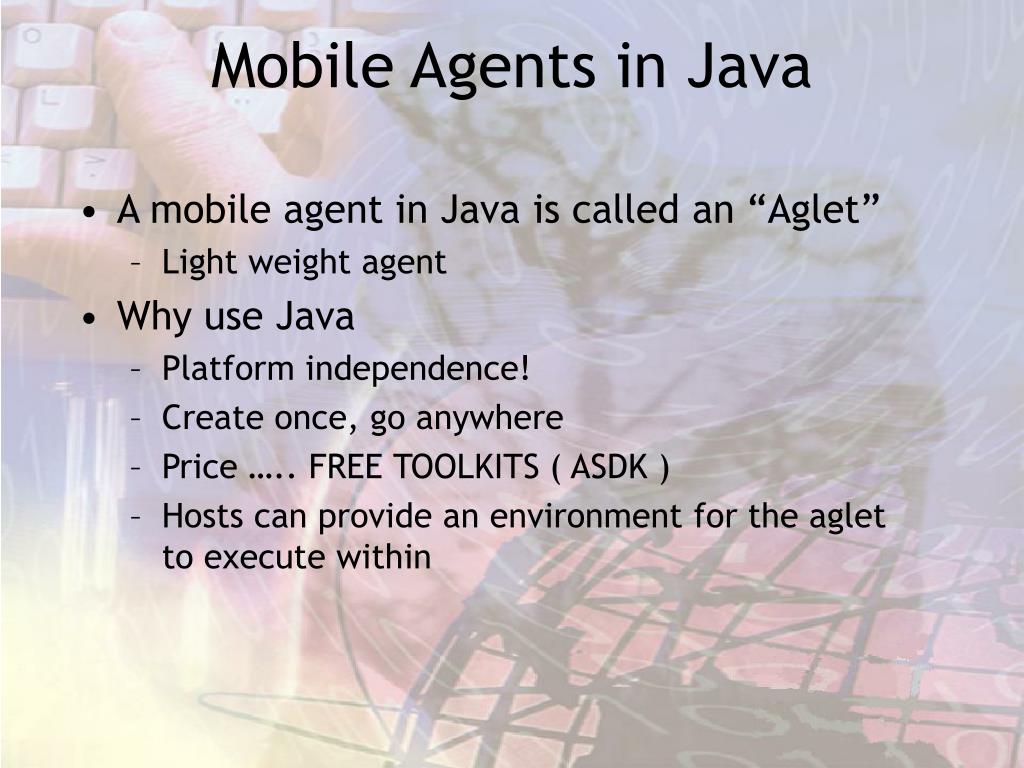 Mobile Agents in Java

• A mobile agent in Java is called an “Aglet”
– Light weight agent
• Why use Java
– Platform independence!
– Create once, go anywhere
– Price ….. FREE TOOLKITS ( ASDK )
– Hosts can provide an environment for the aglet to execute within